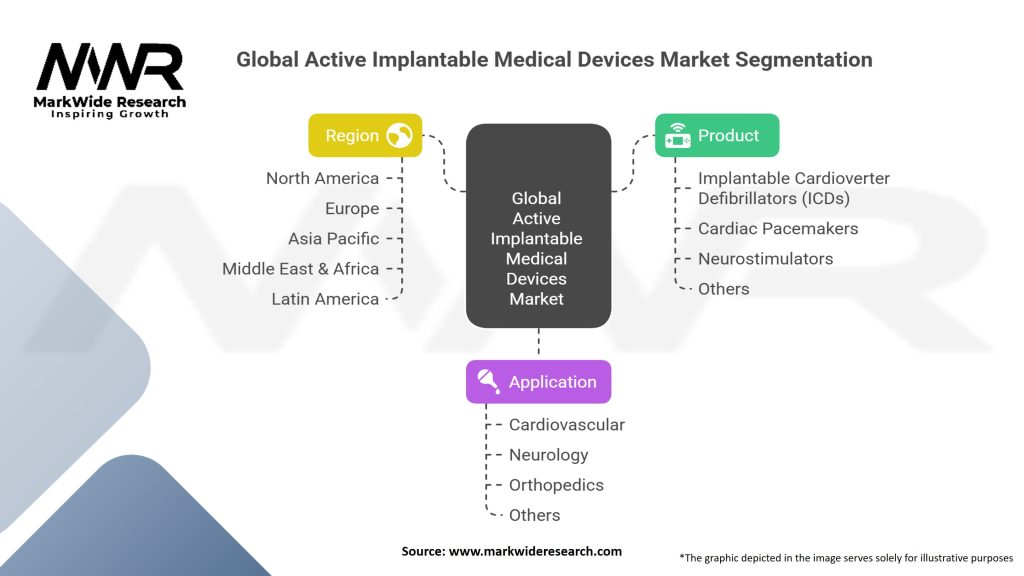 MWR
MarkWide Research
Inspiring Growth

Global Active Implantable Medical Devices Market Segmentation

Region

North America
Europe
Asia Pacific
Middle East & Africa
Latin America

Global Active Implantable Medical Devices Market

Product

Implantable Cardioverter Defibrillators (ICDs)
Cardiac Pacemakers
Neurostimulators
Others

Application

Cardiovascular
Neurology
Orthopedics
Others

Source: www.markwideresearch.com

*The graphic depicted in the image serves solely for illustrative purposes